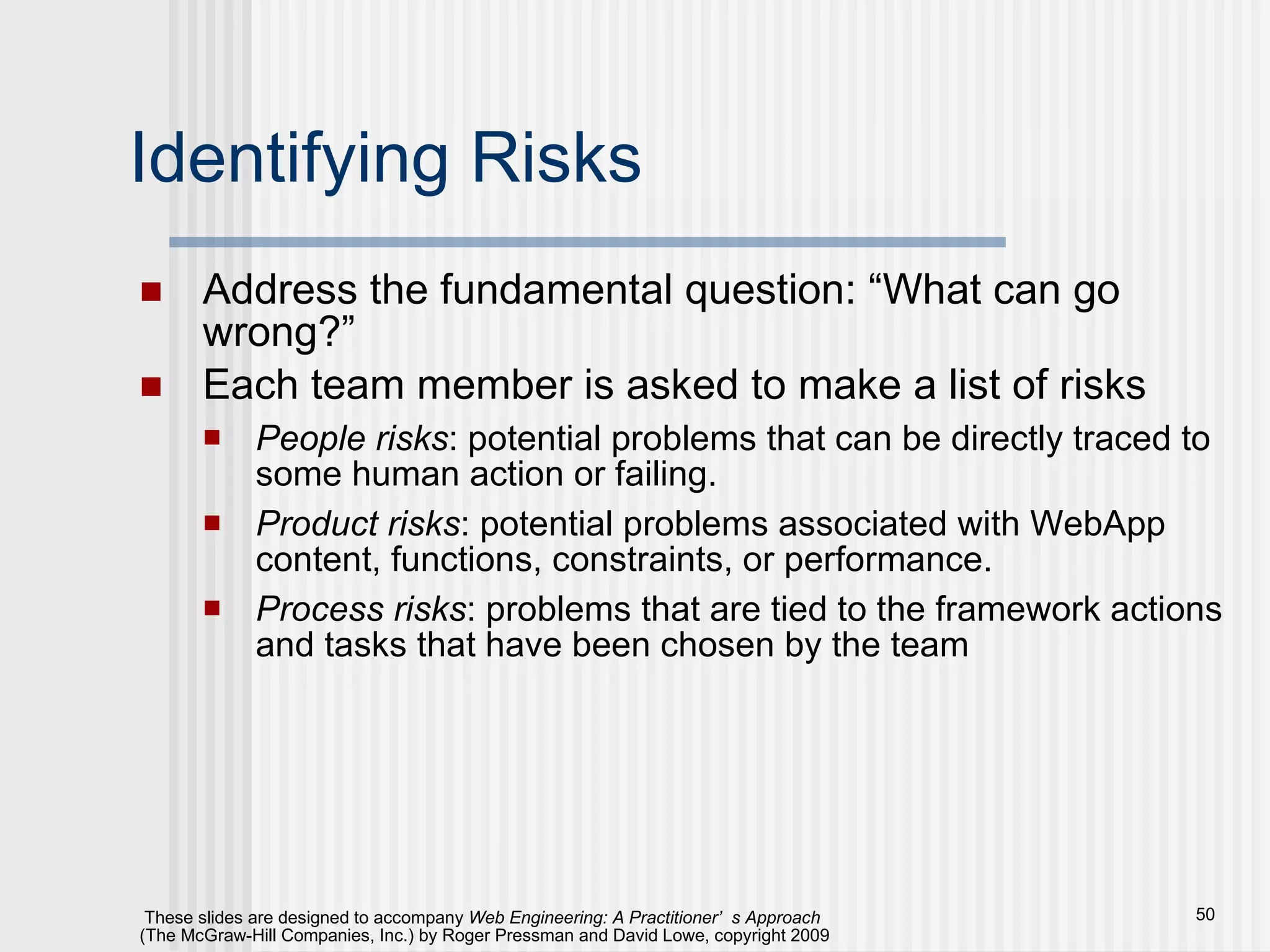 Identifying Risks

Address the fundamental question: “What can go wrong?”

Each team member is asked to make a list of risks

People risks: potential problems that can be directly traced to some human action or failing.

Product risks: potential problems associated with WebApp content, functions, constraints, or performance.

Process risks: problems that are tied to the framework actions and tasks that have been chosen by the team

These slides are designed to accompany Web Engineering: A Practitioner’ s Approach (The McGraw-Hill Companies, Inc.) by Roger Pressman and David Lowe, copyright 2009

50